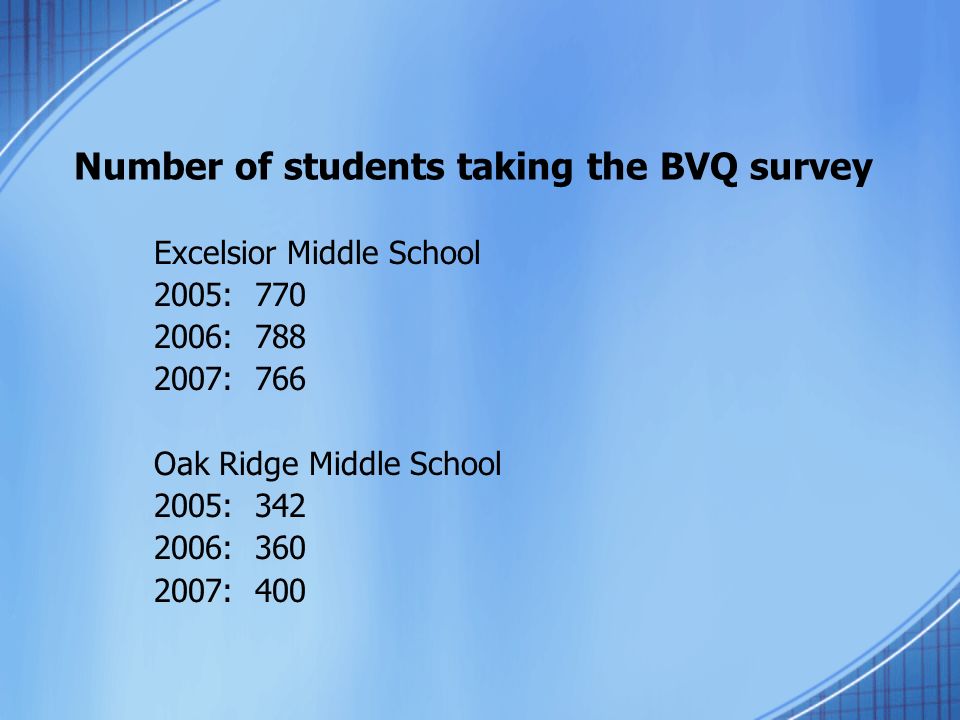 Number of students taking the BVQ survey

Excelsior Middle School
2005: 770
2006: 788
2007: 766

Oak Ridge Middle School
2005: 342
2006: 360
2007: 400